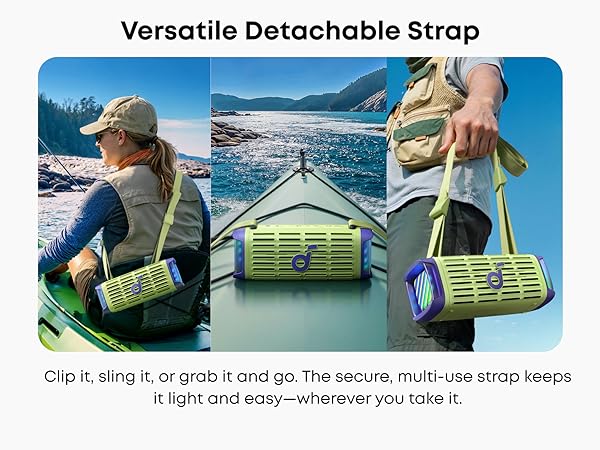 Versatile Detachable Strap

Clip it, sling it, or grab it and go. The secure, multi-use strap keeps it light and easy—wherever you take it.